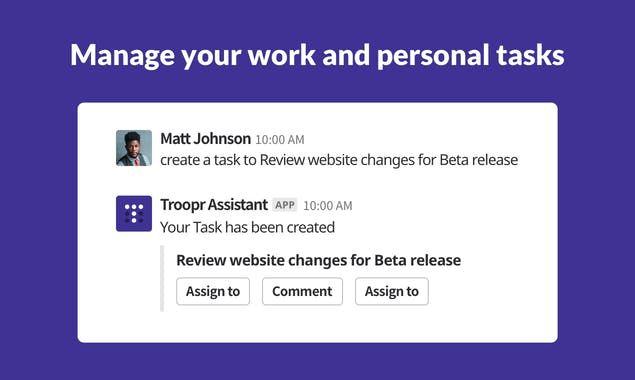 Manage your work and personal tasks

Matt Johnson 10:00 AM
create a task to Review website changes for Beta release

Troopr Assistant APP 10:00 AM
Your Task has been created

Review website changes for Beta release

Assign to Comment Assign to